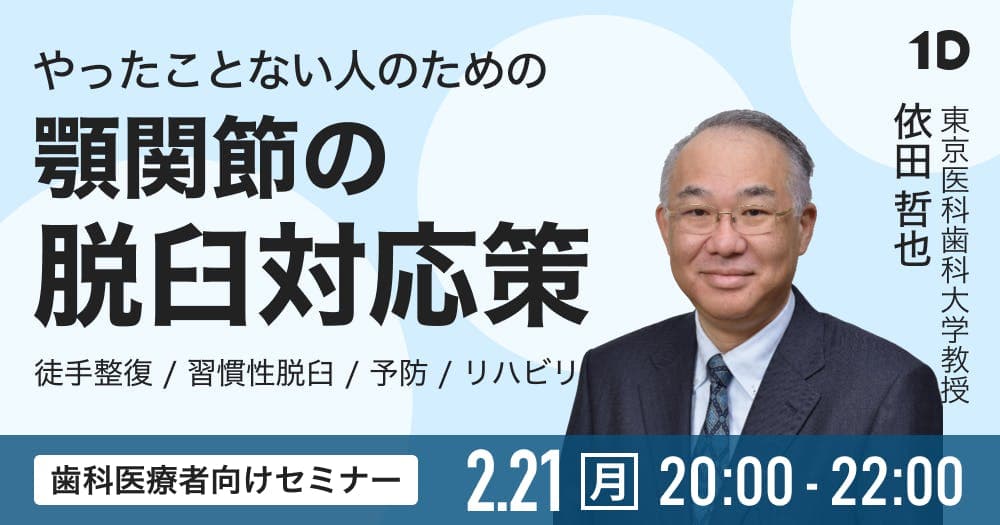 やったことない人のための
顎関節の
脱臼対応策

徒手整復 / 習慣性脱臼 / 予防 / リハビリ

1D

東京医科歯科大学教授
依田 哲也

歯科医療者向けセミナー

2.21 月 20:00 - 22:00